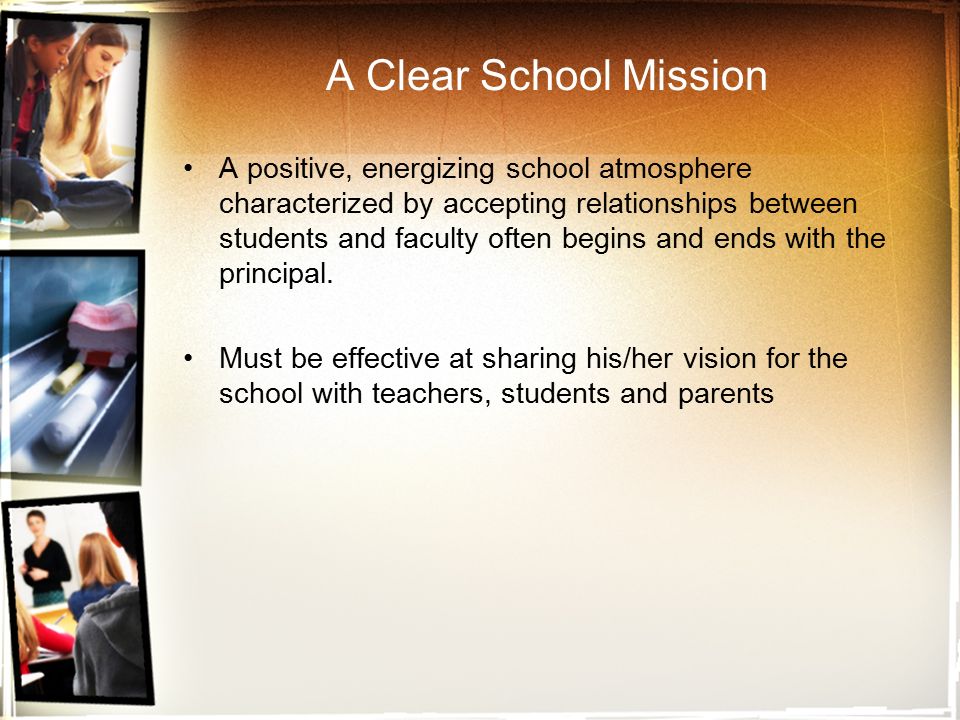 A Clear School Mission

• A positive, energizing school atmosphere characterized by accepting relationships between students and faculty often begins and ends with the principal.

• Must be effective at sharing his/her vision for the school with teachers, students and parents